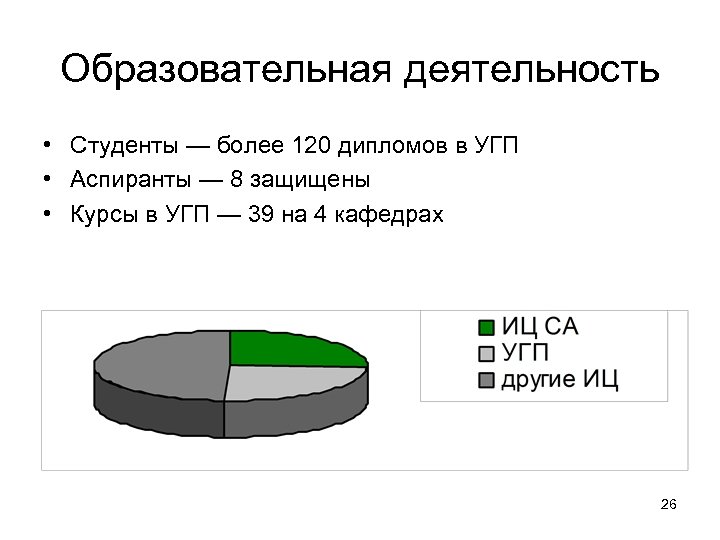 Образовательная деятельность

• Студенты — более 120 дипломов в УГП
• Аспиранты — 8 защищены
• Курсы в УГП — 39 на 4 кафедрах

ИЦ СА
УГП
другие ИЦ

26